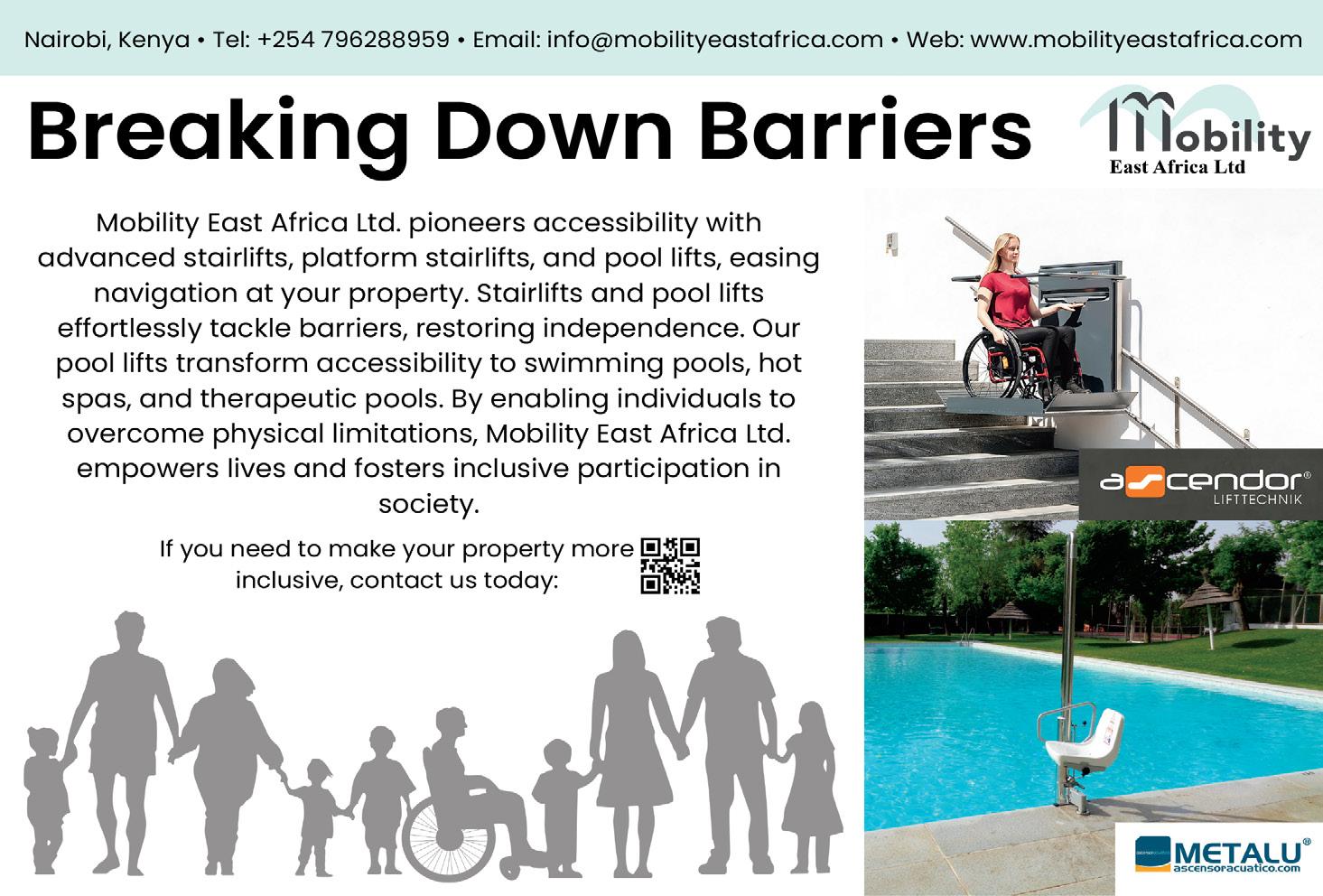 Nairobi, Kenya • Tel: +254 796288959 • Email: info@mobilityeastafrica.com • Web: www.mobilityeastafrica.com

Breaking Down Barriers

Mobility
East Africa Ltd

Mobility East Africa Ltd. pioneers accessibility with advanced stairlifts, platform stairlifts, and pool lifts, easing navigation at your property. Stairlifts and pool lifts effortlessly tackle barriers, restoring independence. Our pool lifts transform accessibility to swimming pools, hot spas, and therapeutic pools. By enabling individuals to overcome physical limitations, Mobility East Africa Ltd. empowers lives and fosters inclusive participation in society.

If you need to make your property more inclusive, contact us today:

ascendor®
LIFTTECHNIK

METALU®
ascensoracuatico.com